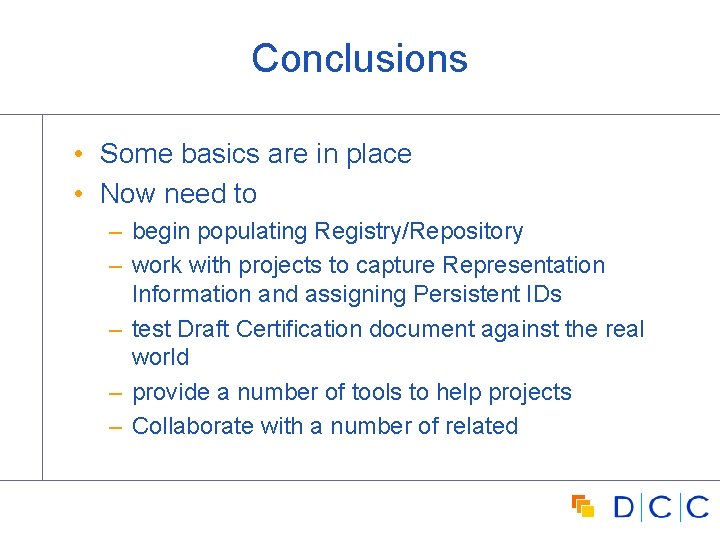 Conclusions

• Some basics are in place
• Now need to
– begin populating Registry/Repository
– work with projects to capture Representation Information and assigning Persistent IDs
– test Draft Certification document against the real world
– provide a number of tools to help projects
– Collaborate with a number of related

D|C|C